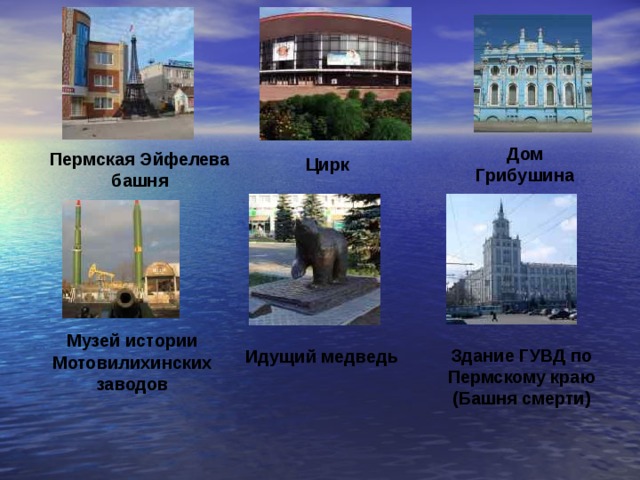 Пермская Эйфелева башня

Цирк

Дом Грибушина

Музей истории Мотовилихинских заводов

Идущий медведь

Здание ГУВД по Пермскому краю (Башня смерти)